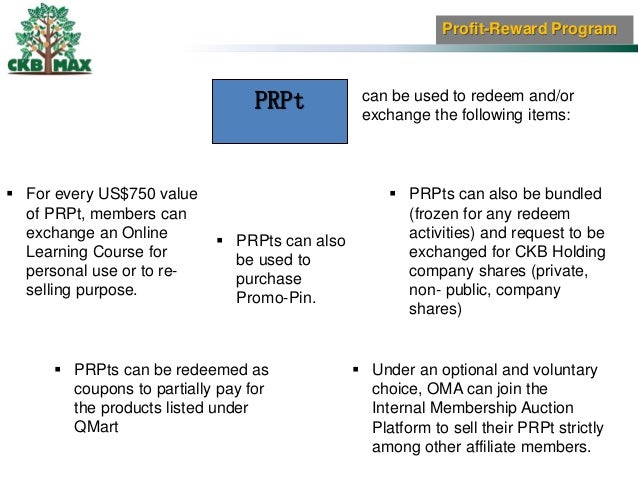 CKB MAX

Profit-Reward Program

PRPt

can be used to redeem and/or exchange the following items:

▪ For every US$750 value of PRPt, members can exchange an Online Learning Course for personal use or to re-selling purpose.

▪ PRPts can also be used to purchase Promo-Pin.

▪ PRPts can also be bundled (frozen for any redeem activities) and request to be exchanged for CKB Holding company shares (private, non- public, company shares)

▪ PRPts can be redeemed as coupons to partially pay for the products listed under QMart

▪ Under an optional and voluntary choice, OMA can join the Internal Membership Auction Platform to sell their PRPt strictly among other affiliate members.